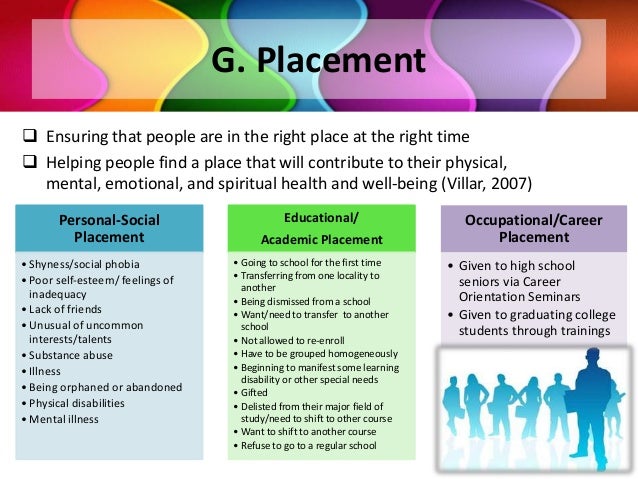 G. Placement

❑ Ensuring that people are in the right place at the right time
❑ Helping people find a place that will contribute to their physical, mental, emotional, and spiritual health and well-being (Villar, 2007)

Personal-Social Placement

• Shyness/social phobia
• Poor self-esteem/ feelings of inadequacy
• Lack of friends
• Unusual of uncommon interests/talents
• Substance abuse
• Illness
• Being orphaned or abandoned
• Physical disabilities
• Mental illness

Educational/ Academic Placement

• Going to school for the first time
• Transferring from one locality to another
• Being dismissed from a school
• Want/need to transfer to another school
• Not allowed to re-enroll
• Have to be grouped homogeneously
• Beginning to manifest some learning disability or other special needs
• Gifted
• Delisted from their major field of study/need to shift to other course
• Want to shift to another course
• Refuse to go to a regular school

Occupational/Career Placement

• Given to high school seniors via Career Orientation Seminars
• Given to graduating college students through trainings